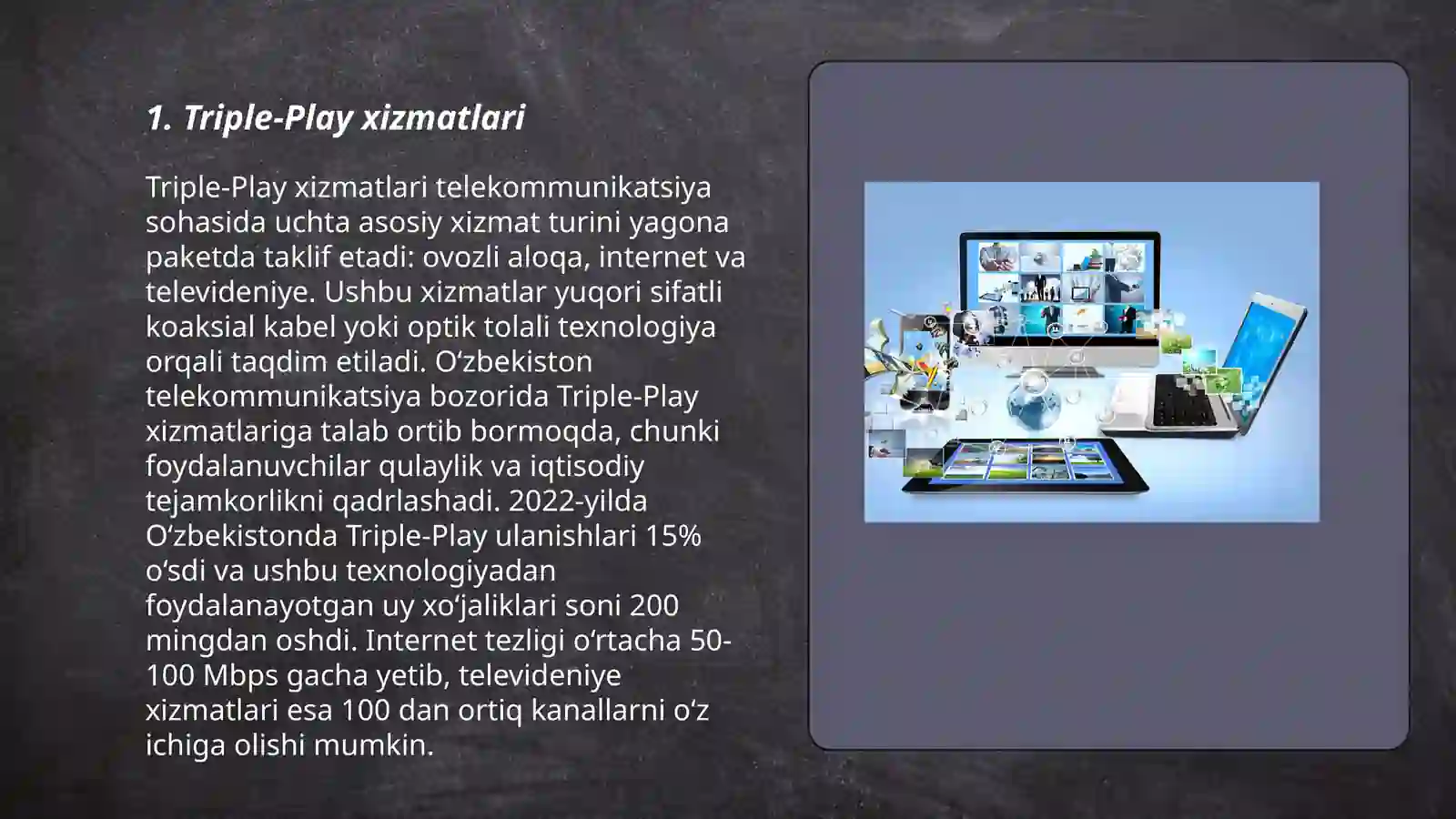 1. Triple-Play xizmatlari

Triple-Play xizmatlari telekommunikatsiya sohasida uchta asosiy xizmat turini yagona paketda taklif etadi: ovozli aloqa, internet va televideniye. Ushbu xizmatlar yuqori sifatli koaksial kabel yoki optik tolali texnologiya orqali taqdim etiladi. O‘zbekiston telekommunikatsiya bozorida Triple-Play xizmatlariga talab ortib bormoqda, chunki foydalanuvchilar qulaylik va iqtisodiy tejamkorlikni qadrlashadi. 2022-yilda O‘zbekistonda Triple-Play ulanishlari 15% o‘sdi va ushbu texnologiyadan foydalanayotgan uy xo‘jaliklari soni 200 mingdan oshdi. Internet tezligi o‘rtacha 50-100 Mbps gacha yetib, televideniye xizmatlari esa 100 dan ortiq kanallarni o‘z ichiga olishi mumkin.